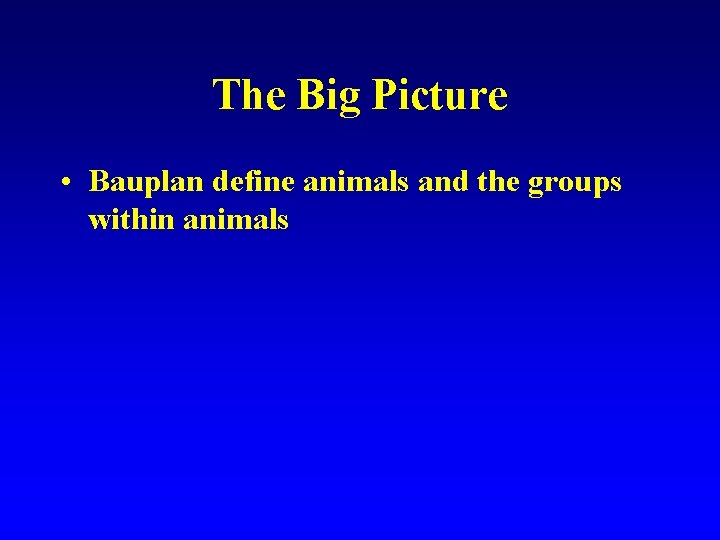 The Big Picture

• Bauplan define animals and the groups within animals